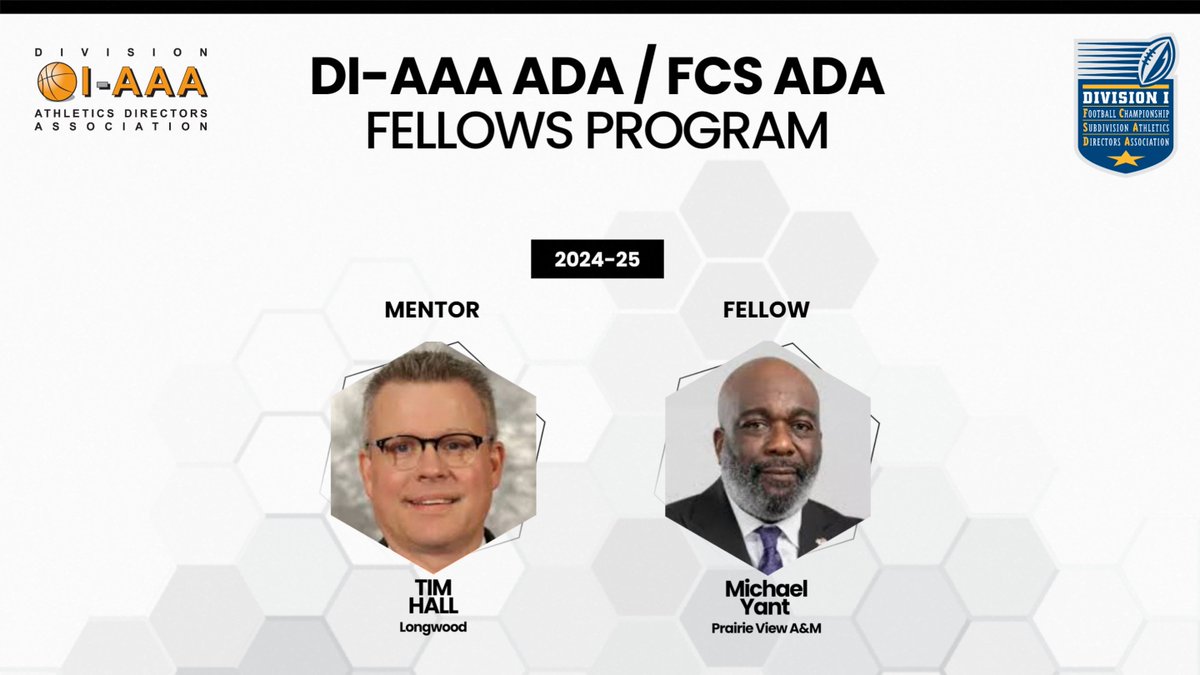 DIVISION
I-AAA
ATHLETICS DIRECTORS
ASSOCIATION

DI-AAA ADA / FCS ADA
FELLOWS PROGRAM

DIVISION I
FOOTBALL CHAMPIONSHIP
SUBDIVISION ATHLETICS
DIRECTORS ASSOCIATION

2024-25

MENTOR

TIM
HALL
Longwood

FELLOW

Michael
Yant
Prairie View A&M